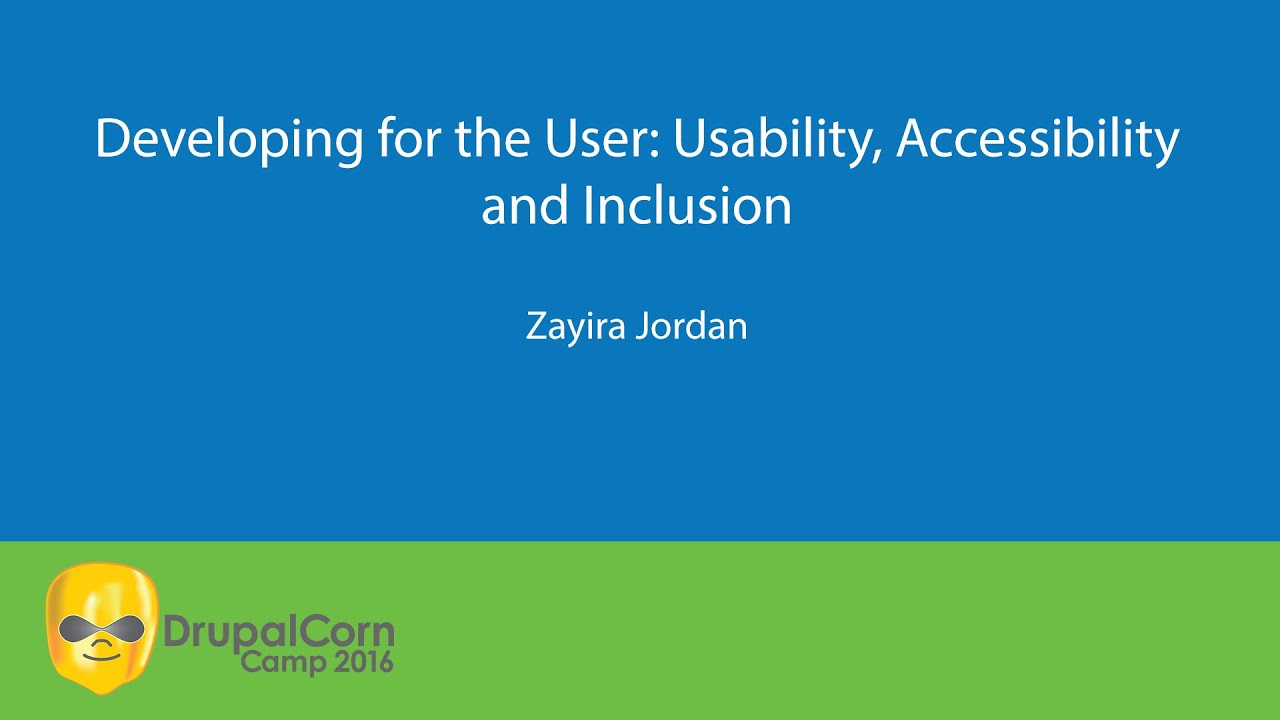 Developing for the User: Usability, Accessibility and Inclusion

Zayira Jordan

DrupalCorn
Camp 2016